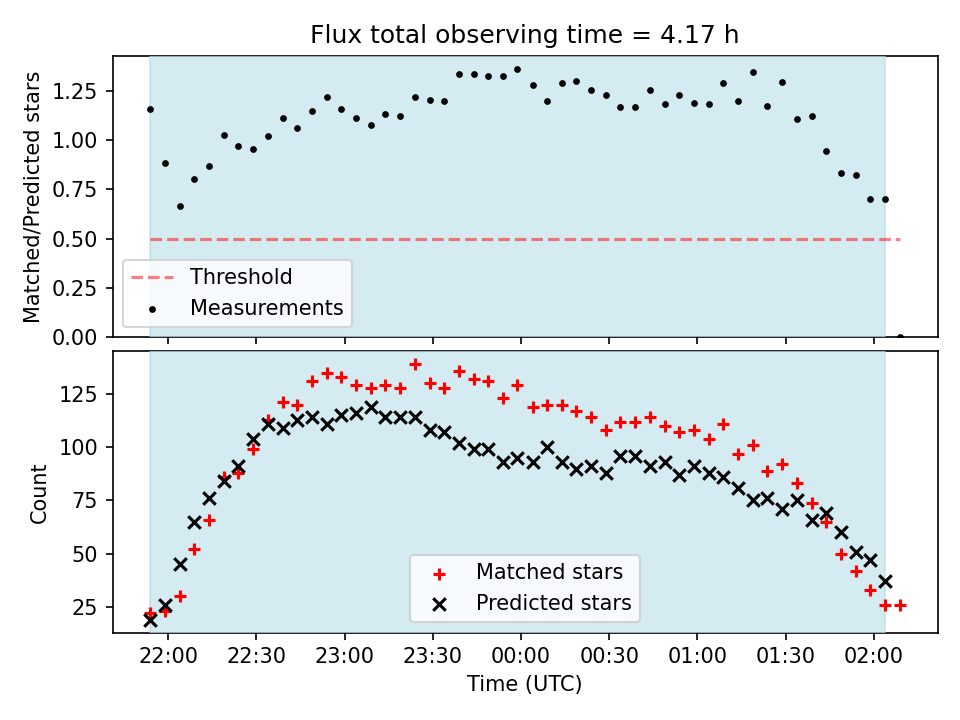 Flux total observing time = 4.17 h

Matched/Predicted stars

1.25
1.00
0.75
0.50
0.25
0.00

Threshold
Measurements

Count

125
100
75
50
25

Matched stars
Predicted stars

22:00
22:30
23:00
23:30
00:00
00:30
01:00
01:30
02:00

Time (UTC)